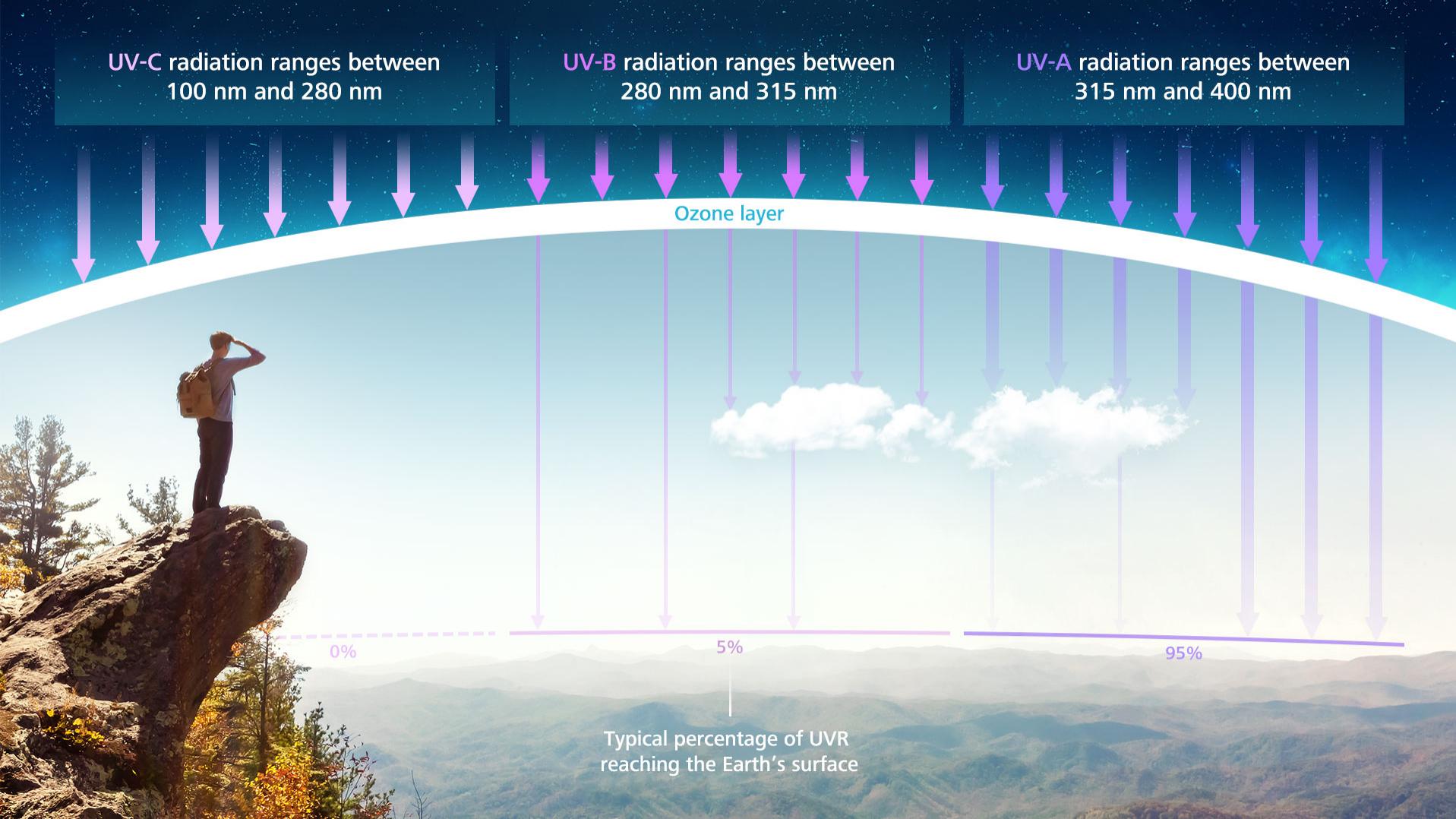 UV-C radiation ranges between 100 nm and 280 nm

UV-B radiation ranges between 280 nm and 315 nm

UV-A radiation ranges between 315 nm and 400 nm

Ozone layer

0%

5%

95%

Typical percentage of UVR reaching the Earth's surface